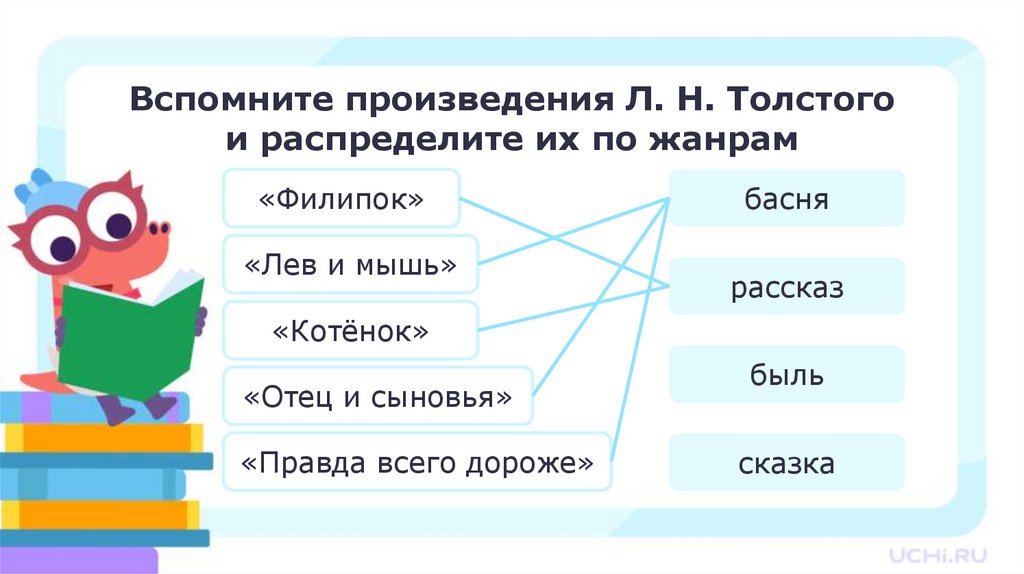 Вспомните произведения Л. Н. Толстого и распределите их по жанрам

«Филипок»

«Лев и мышь»

«Котёнок»

«Отец и сыновья»

«Правда всего дороже»

басня

рассказ

быль

сказка

UCHi.RU